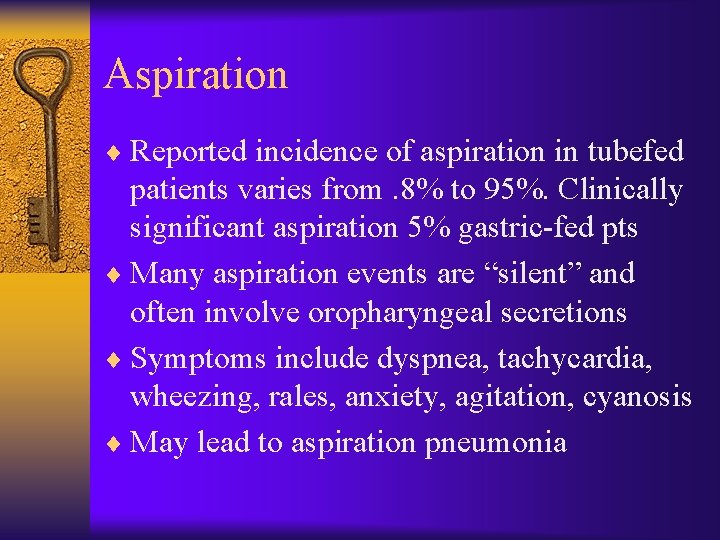 Aspiration

♦ Reported incidence of aspiration in tubefed patients varies from .8% to 95%. Clinically significant aspiration 5% gastric-fed pts

♦ Many aspiration events are “silent” and often involve oropharyngeal secretions

♦ Symptoms include dyspnea, tachycardia, wheezing, rales, anxiety, agitation, cyanosis

♦ May lead to aspiration pneumonia